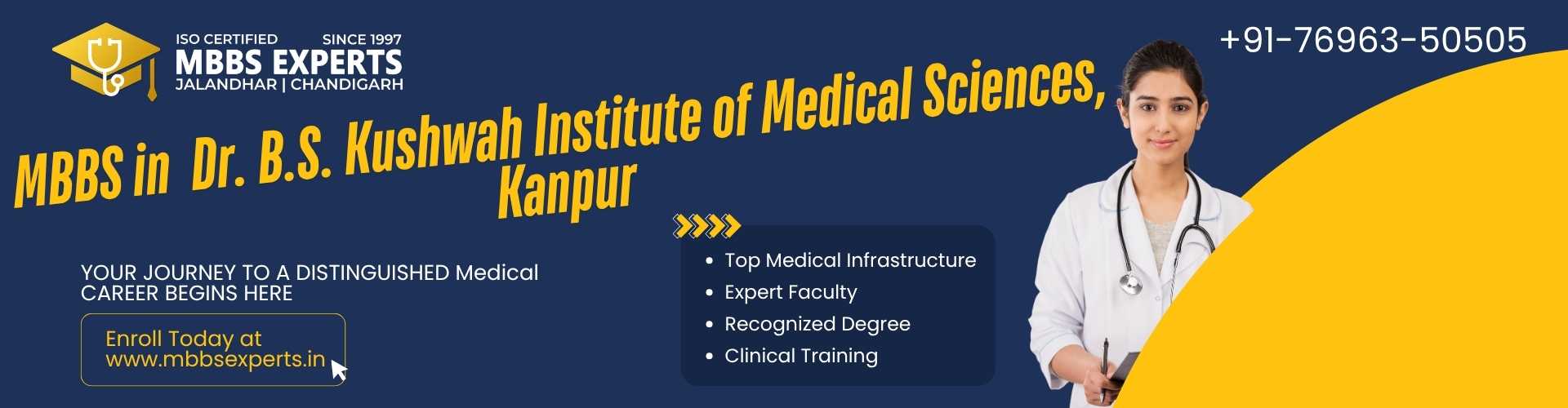 ISO CERTIFIED SINCE 1997
MBBS EXPERTS
JALANDHAR | CHANDIGARH

+91-76963-50505

MBBS in Dr. B.S. Kushwah Institute of Medical Sciences, Kanpur

YOUR JOURNEY TO A DISTINGUISHED Medical CAREER BEGINS HERE

Enroll Today at www.mbbsexperts.in

- Top Medical Infrastructure
- Expert Faculty
- Recognized Degree
- Clinical Training